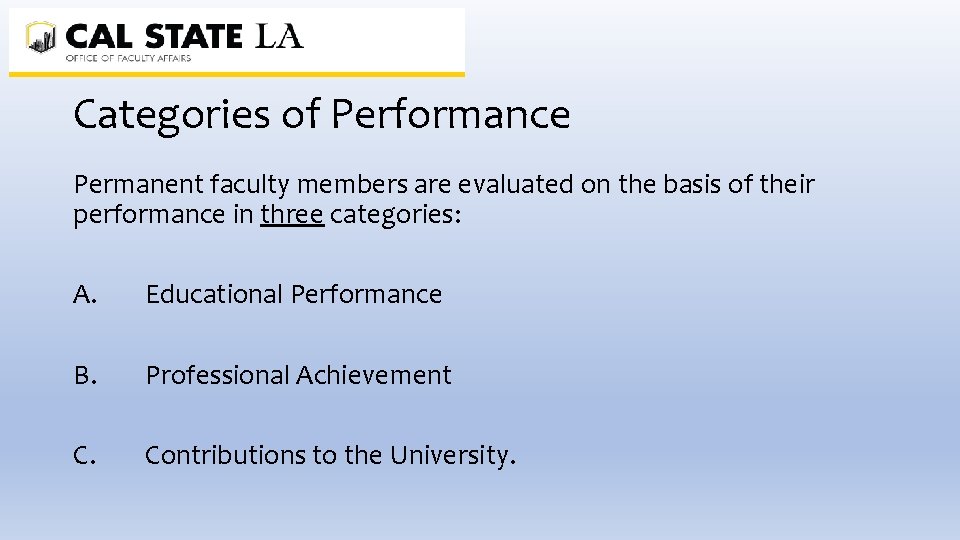 CAL STATE LA
OFFICE OF FACULTY AFFAIRS

Categories of Performance

Permanent faculty members are evaluated on the basis of their performance in three categories:

A. Educational Performance

B. Professional Achievement

C. Contributions to the University.